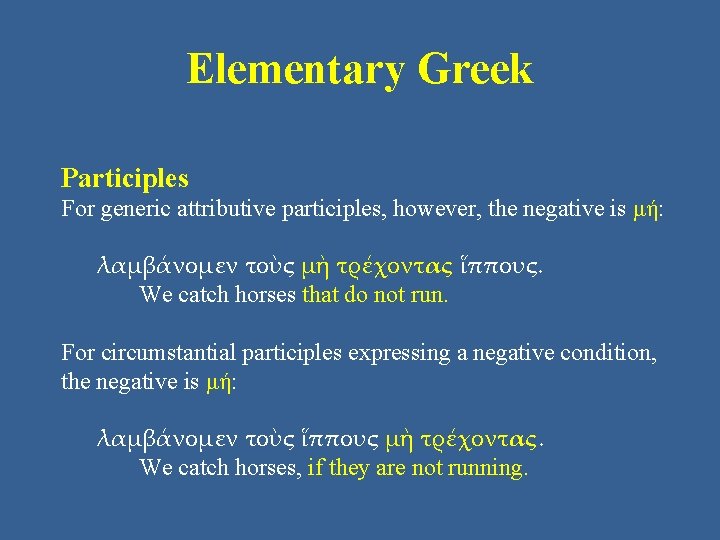 Elementary Greek

Participles
For generic attributive participles, however, the negative is μή:

λαμβάνομεν τοὺς μὴ τρέχοντας ἵππους.
We catch horses that do not run.

For circumstantial participles expressing a negative condition, the negative is μή:

λαμβάνομεν τοὺς ἵππους μὴ τρέχοντας.
We catch horses, if they are not running.